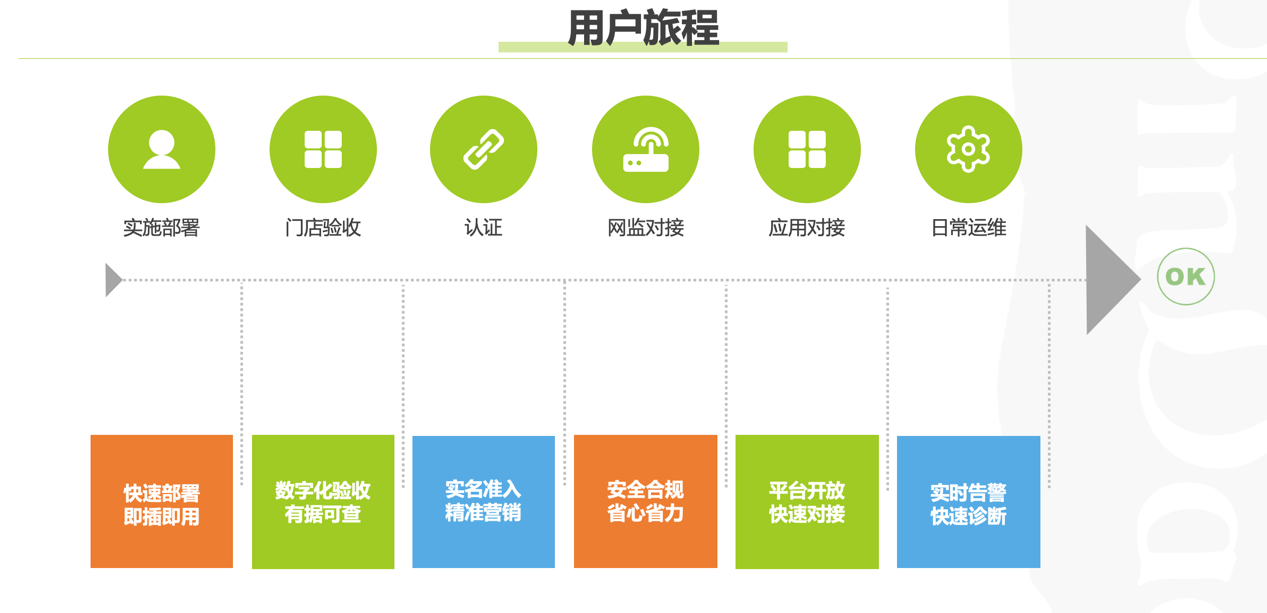 用户旅程

实施部署

门店验收

认证

网监对接

应用对接

日常运维

OK

快速部署
即插即用

数字化验收
有据可查

实名准入
精准营销

安全合规
省心省力

平台开放
快速对接

实时告警
快速诊断